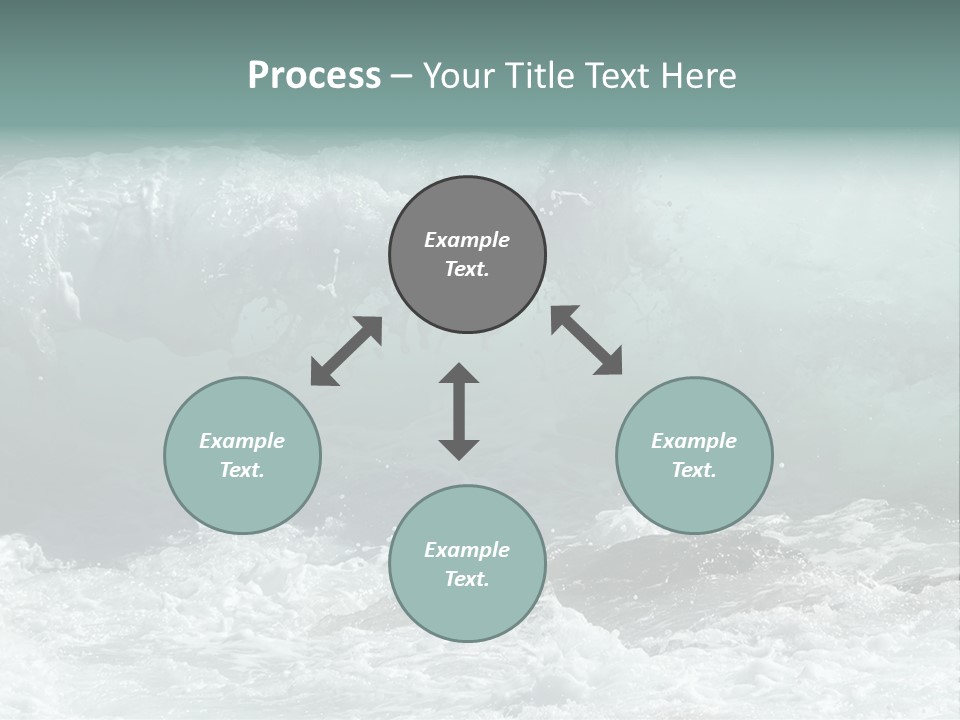 Process – Your Title Text Here

Example Text.

Example Text.

Example Text.

Example Text.